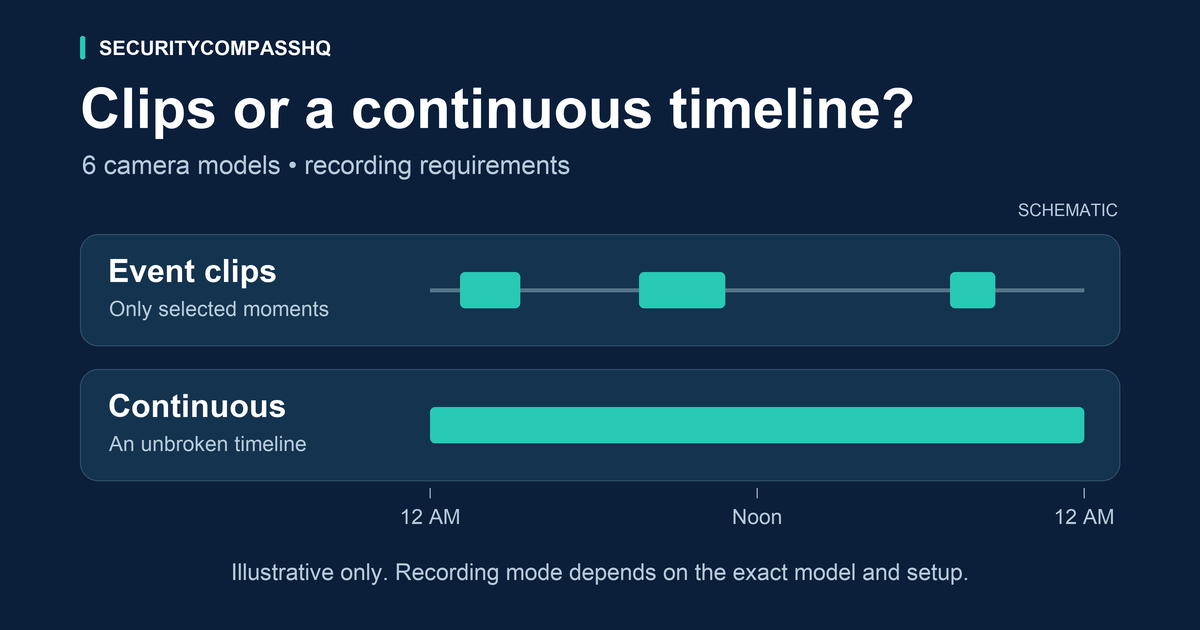 SECURITYCOMPASSHQ

Clips or a continuous timeline?

6 camera models • recording requirements

SCHEMATIC

Event clips
Only selected moments

Continuous
An unbroken timeline

12 AM Noon 12 AM

Illustrative only. Recording mode depends on the exact model and setup.